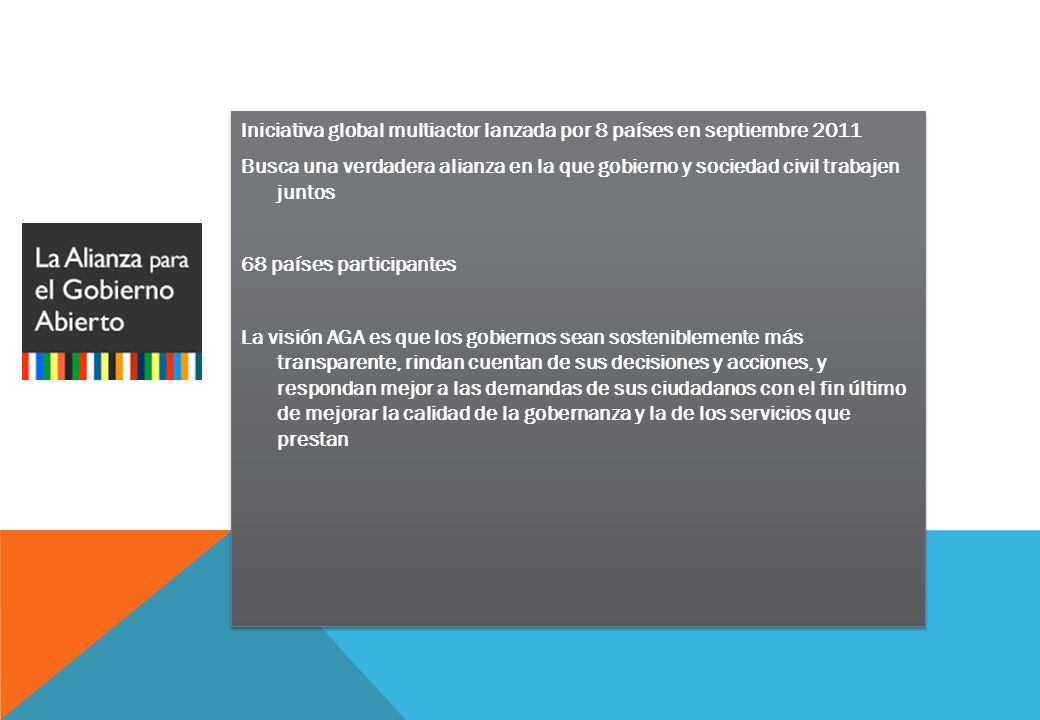 La Alianza para el Gobierno Abierto

Iniciativa global multiactor lanzada por 8 países en septiembre 2011

Busca una verdadera alianza en la que gobierno y sociedad civil trabajen juntos

68 países participantes

La visión AGA es que los gobiernos sean sosteniblemente más transparente, rindan cuentan de sus decisiones y acciones, y respondan mejor a las demandas de sus ciudadanos con el fin último de mejorar la calidad de la gobernanza y la de los servicios que prestan